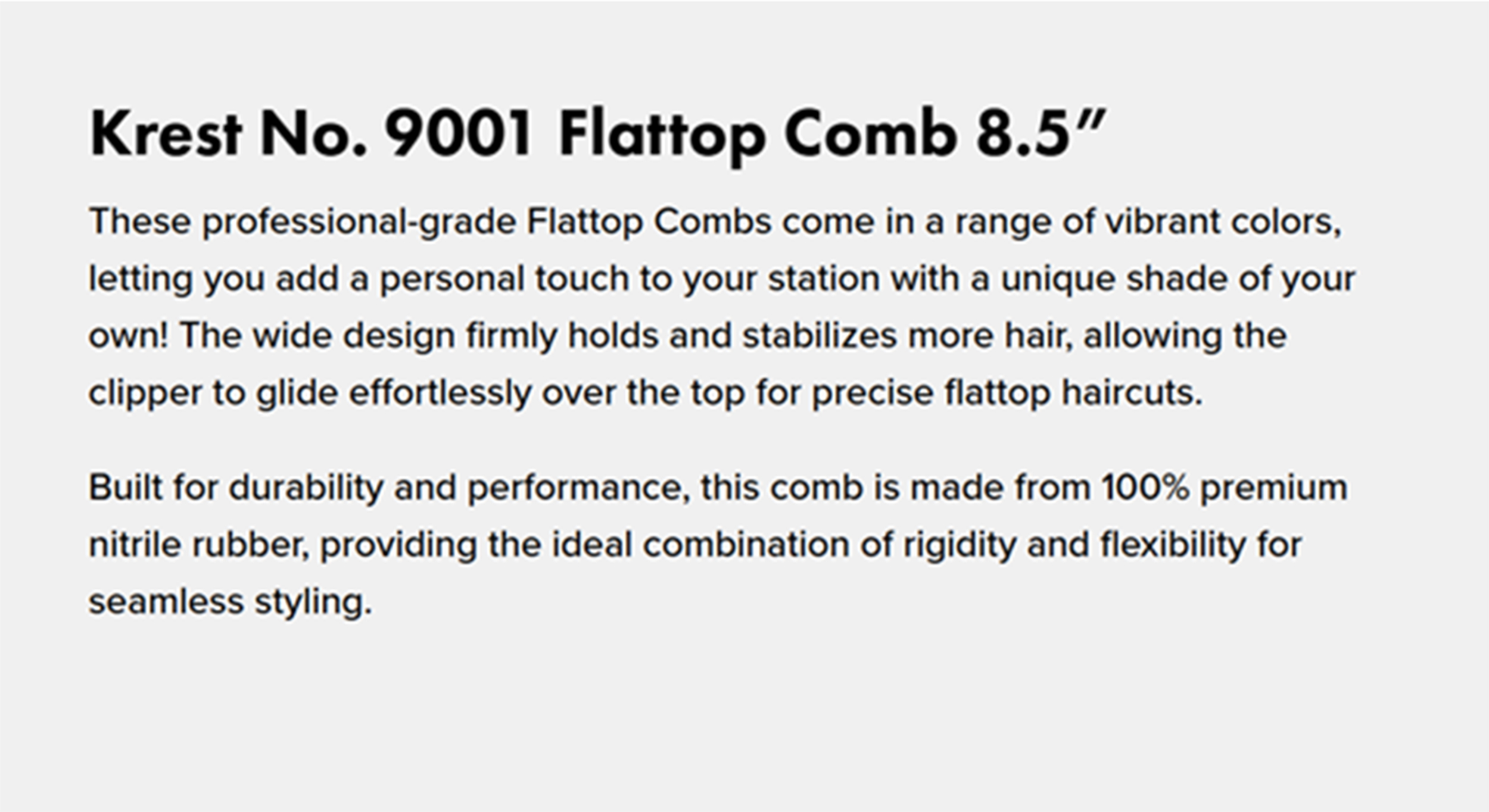 Krest No. 9001 Flattop Comb 8.5”

These professional-grade Flattop Combs come in a range of vibrant colors, letting you add a personal touch to your station with a unique shade of your own! The wide design firmly holds and stabilizes more hair, allowing the clipper to glide effortlessly over the top for precise flattop haircuts.

Built for durability and performance, this comb is made from 100% premium nitrile rubber, providing the ideal combination of rigidity and flexibility for seamless styling.